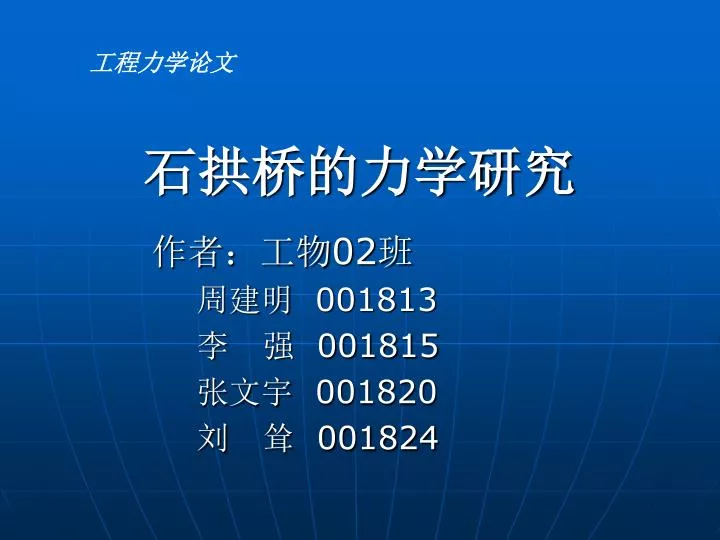 工程力学论文

石拱桥的力学研究

作者：工物02班

周建明 001813

李 强 001815

张文宇 001820

刘 耸 001824